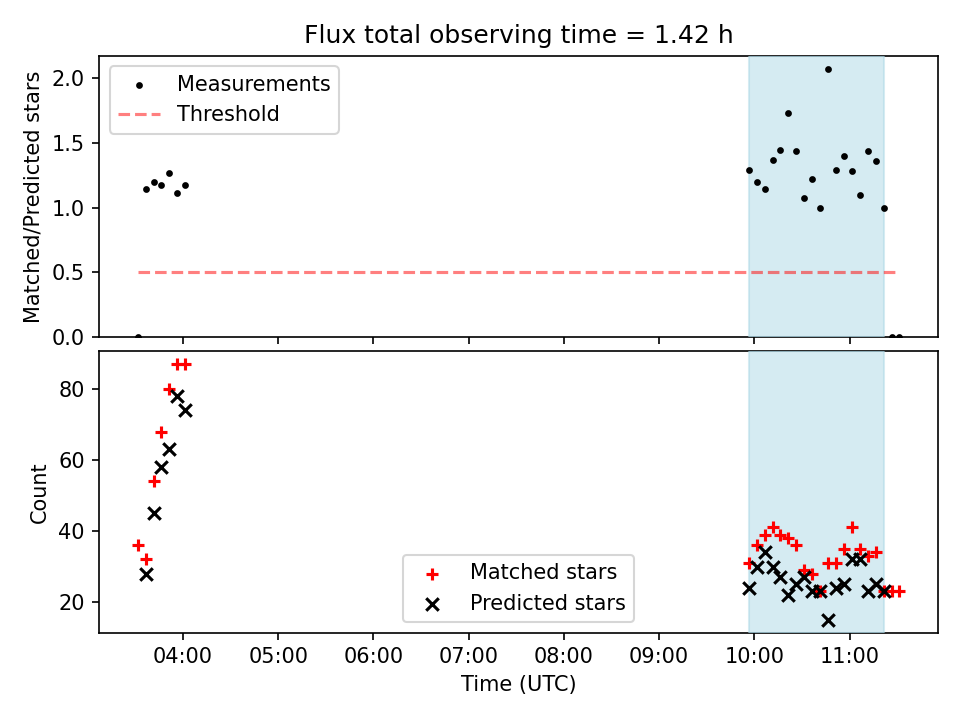 Flux total observing time = 1.42 h

Measurements
Threshold

Matched/Predicted stars
2.0
1.5
1.0
0.5
0.0

Count
80
60
40
20

Matched stars
Predicted stars

04:00
05:00
06:00
07:00
08:00
09:00
10:00
11:00
Time (UTC)